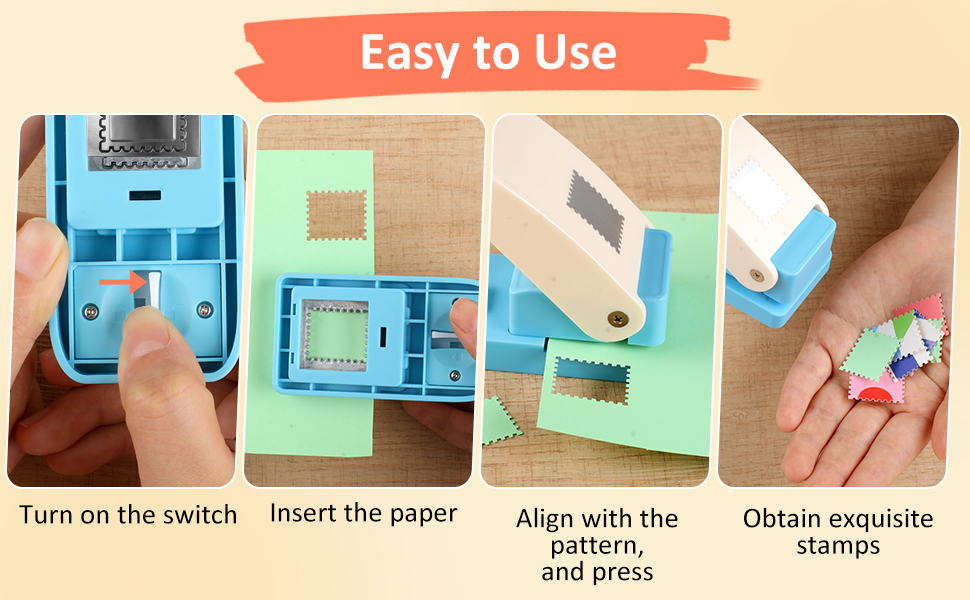 Easy to Use

Turn on the switch

Insert the paper

Align with the pattern, and press

Obtain exquisite stamps